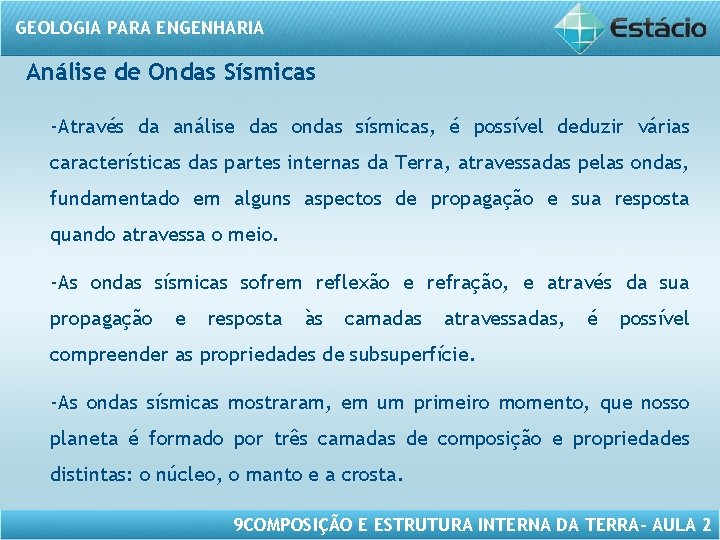 GEOLOGIA PARA ENGENHARIA

Estácio

Análise de Ondas Sísmicas

-Através da análise das ondas sísmicas, é possível deduzir várias características das partes internas da Terra, atravessadas pelas ondas, fundamentado em alguns aspectos de propagação e sua resposta quando atravessa o meio.

-As ondas sísmicas sofrem reflexão e refração, e através da sua propagação e resposta às camadas atravessadas, é possível compreender as propriedades de subsuperfície.

-As ondas sísmicas mostraram, em um primeiro momento, que nosso planeta é formado por três camadas de composição e propriedades distintas: o núcleo, o manto e a crosta.

9COMPOSIÇÃO E ESTRUTURA INTERNA DA TERRA- AULA 2